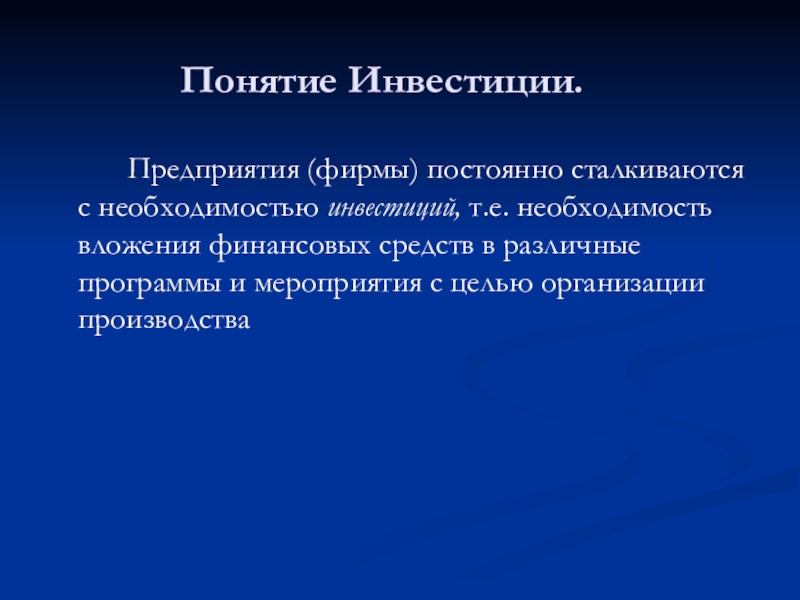 Понятие Инвестиции.

Предприятия (фирмы) постоянно сталкиваются с необходимостью инвестиций, т.е. необходимость вложения финансовых средств в различные программы и мероприятия с целью организации производства